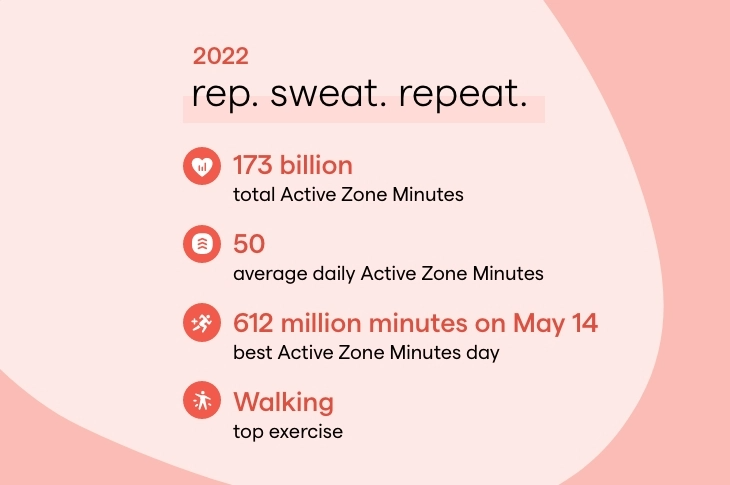 2022
rep. sweat. repeat.

173 billion
total Active Zone Minutes

50
average daily Active Zone Minutes

612 million minutes on May 14
best Active Zone Minutes day

Walking
top exercise